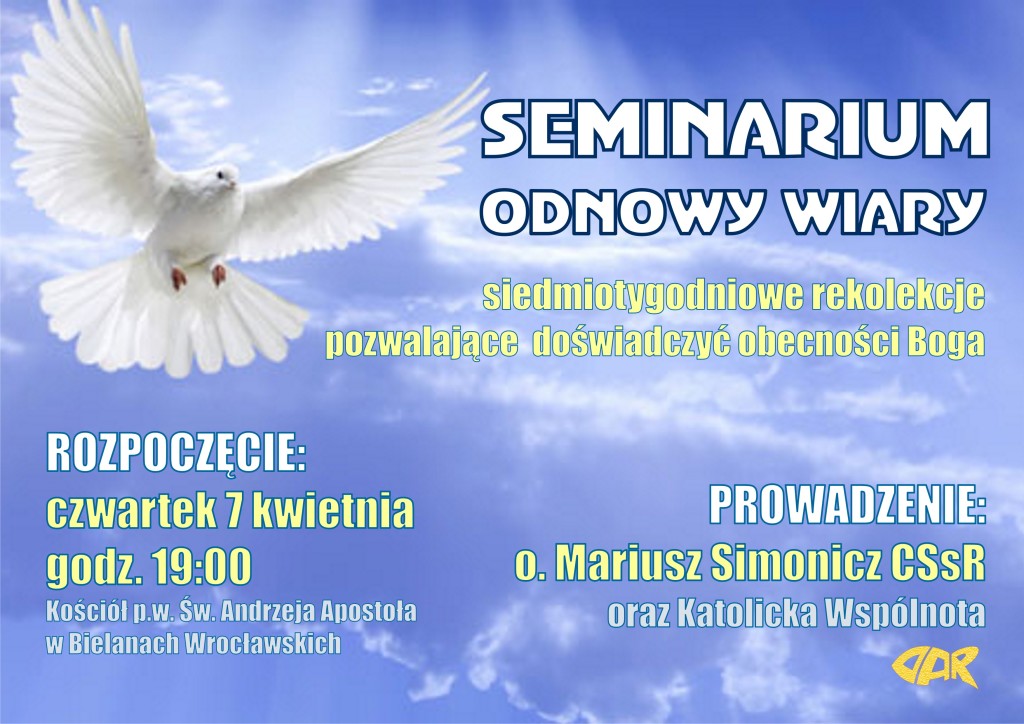 SEMINARIUM
ODNOWY WIARY

siedmiotygodniowe rekolekcje
pozwalające doświadczyć obecności Boga

ROZPOCZĘCIE:
czwartek 7 kwietnia
godz. 19:00
Kościół p.w. Św. Andrzeja Apostoła
w Bielanach Wrocławskich

PROWADZENIE:
o. Mariusz Simonicz CSsR
oraz Katolicka Wspólnota

DAR